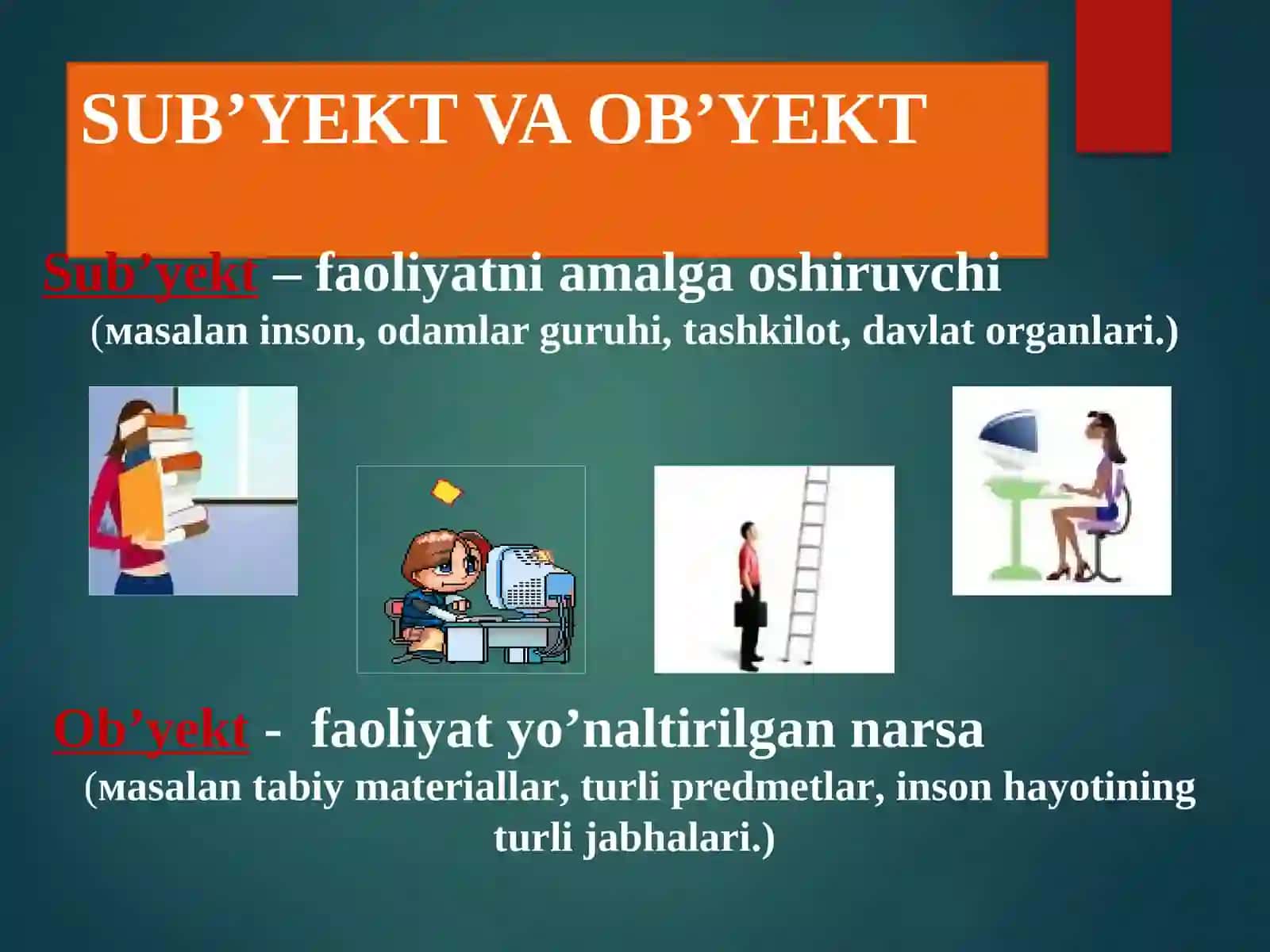 SUB’YEKT VA OB’YEKT

Sub’yekt – faoliyatni amalga oshiruvchi (мasalan inson, odamlar guruhi, tashkilot, davlat organlari.)

Ob’yekt - faoliyat yo’naltirilgan narsa (мasalan tabiy materiallar, turli predmetlar, inson hayotining turli jabhalari.)